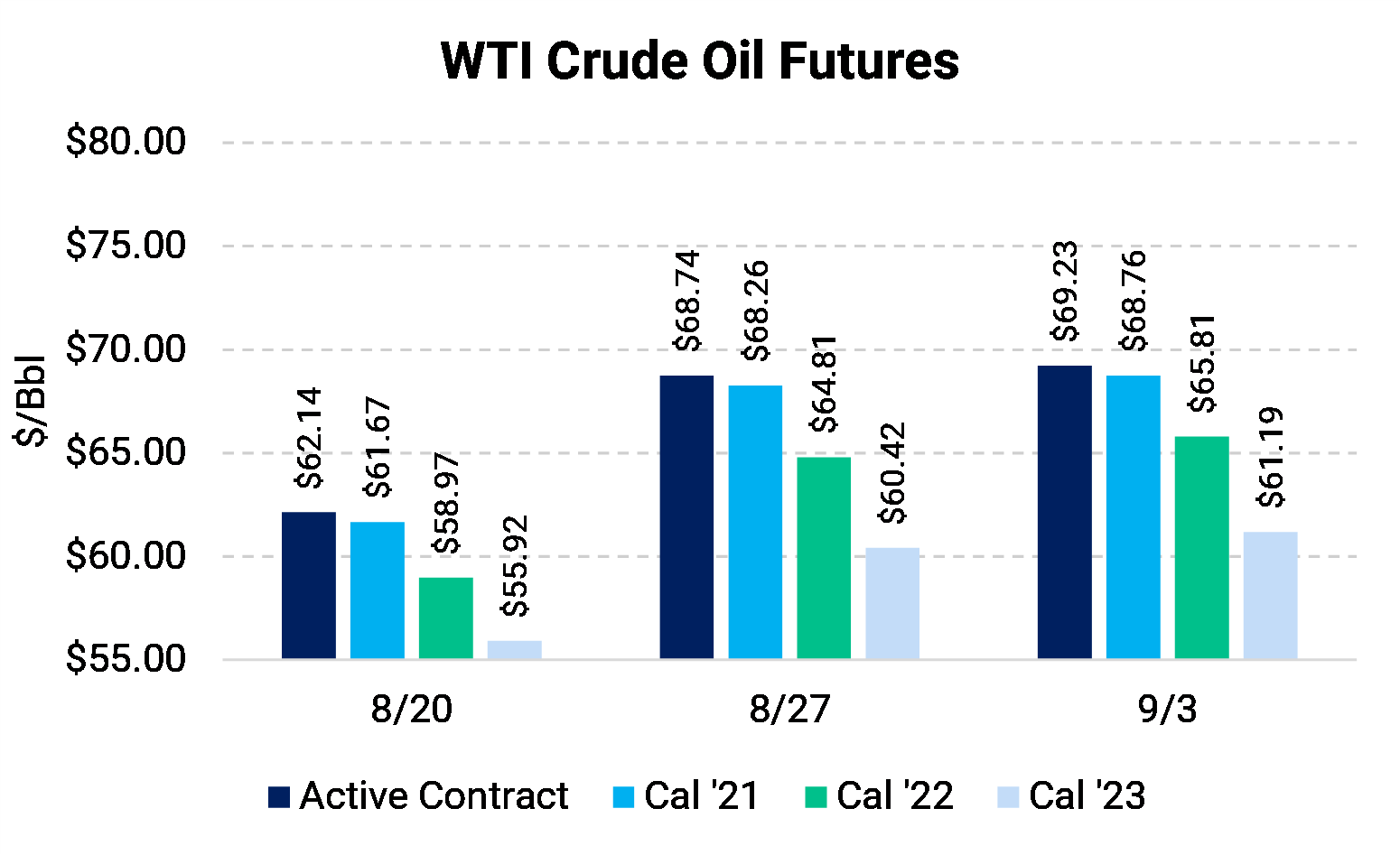 WTI Crude Oil Futures

$/Bbl

$80.00
$75.00
$70.00
$65.00
$60.00
$55.00

$62.14
$61.67
$58.97
$55.92
$68.74
$68.26
$64.81
$60.42
$69.23
$68.76
$65.81
$61.19

8/20
8/27
9/3

Active Contract
Cal '21
Cal '22
Cal '23